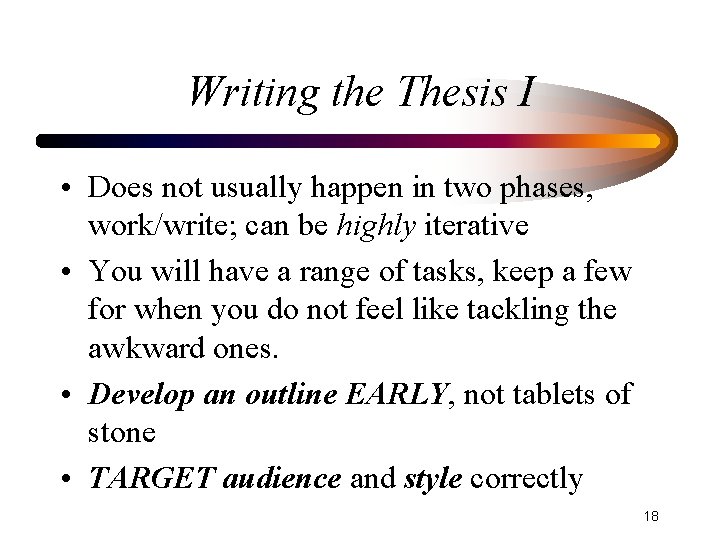 Writing the Thesis I

• Does not usually happen in two phases, work/write; can be highly iterative

• You will have a range of tasks, keep a few for when you do not feel like tackling the awkward ones.

• Develop an outline EARLY, not tablets of stone

• TARGET audience and style correctly

18